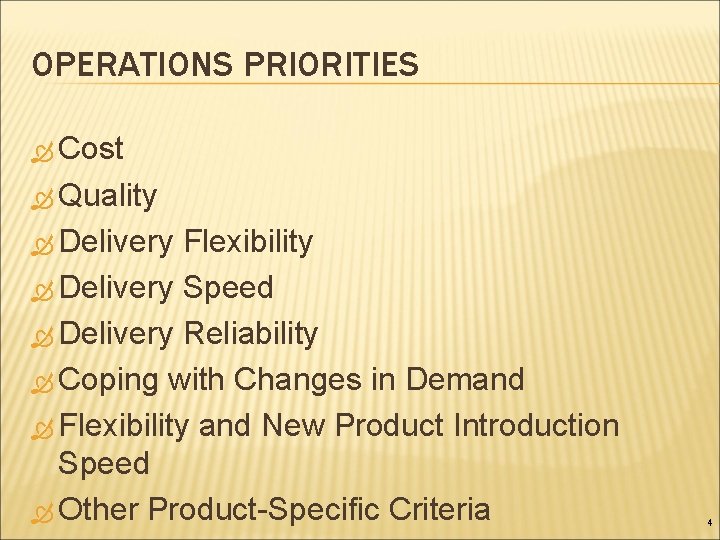 OPERATIONS PRIORITIES

Cost
Quality
Delivery Flexibility
Delivery Speed
Delivery Reliability
Coping with Changes in Demand
Flexibility and New Product Introduction Speed
Other Product-Specific Criteria

4